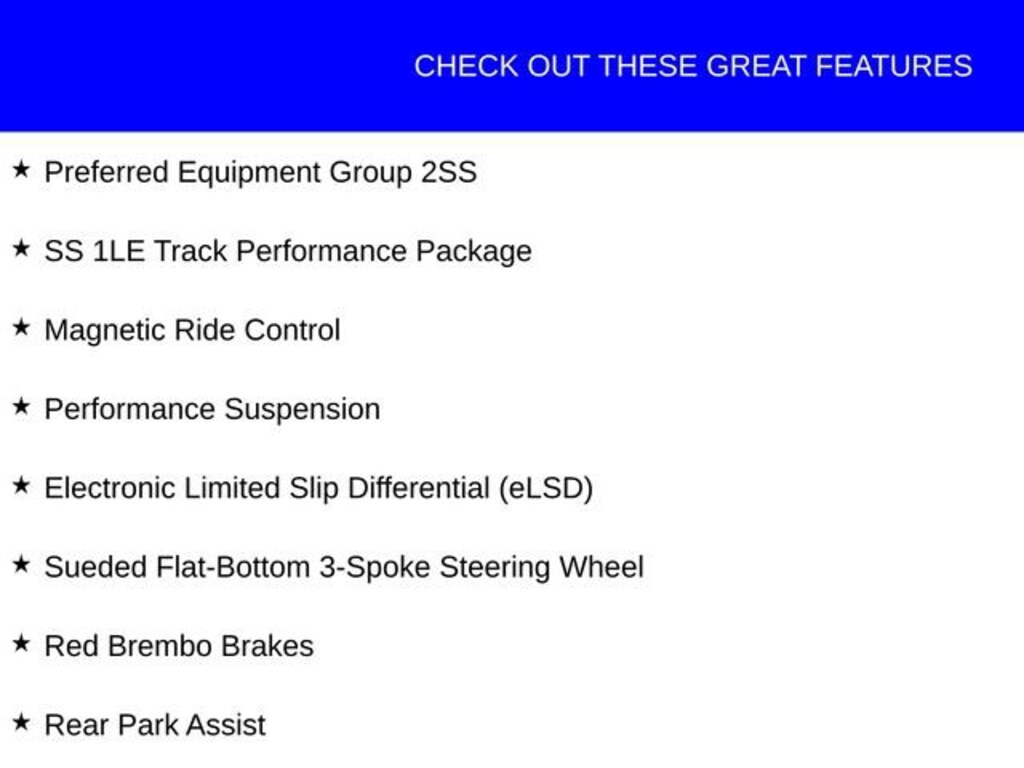 CHECK OUT THESE GREAT FEATURES

★ Preferred Equipment Group 2SS

★ SS 1LE Track Performance Package

★ Magnetic Ride Control

★ Performance Suspension

★ Electronic Limited Slip Differential (eLSD)

★ Sueded Flat-Bottom 3-Spoke Steering Wheel

★ Red Brembo Brakes

★ Rear Park Assist